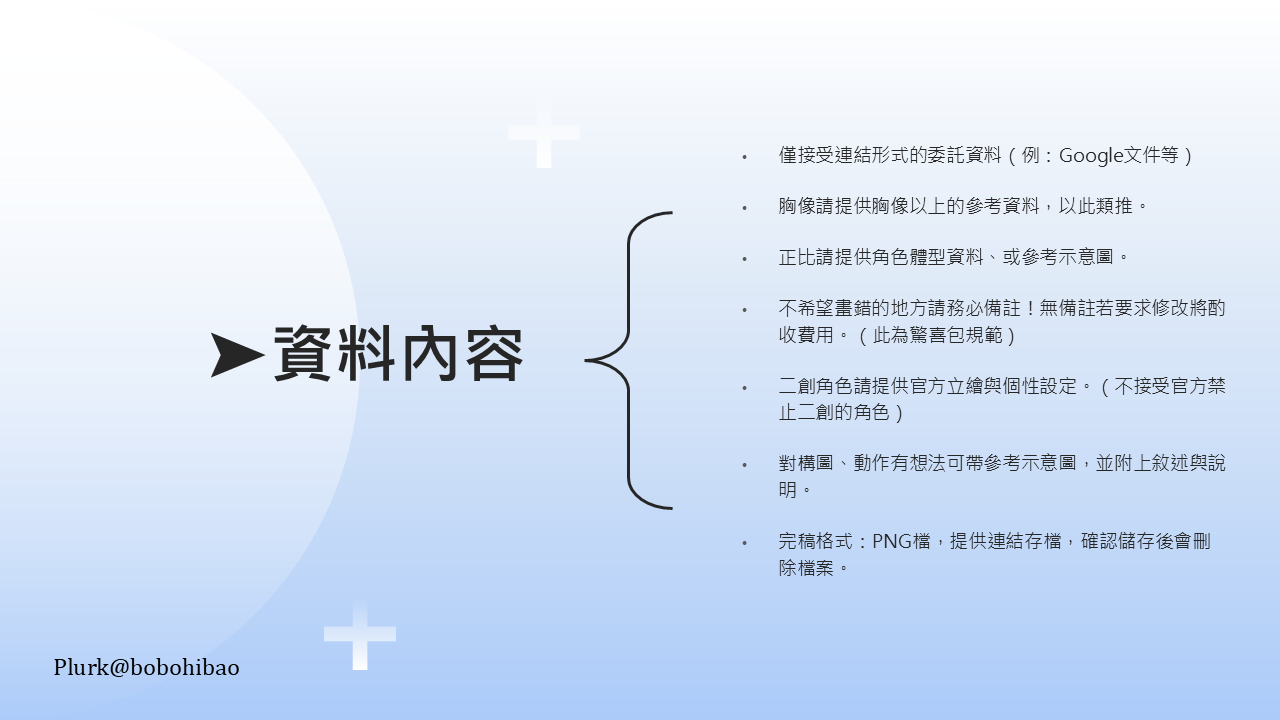 ➤資料內容

• 僅接受連結形式的委託資料（例：Google文件等）

• 胸像請提供胸像以上的參考資料，以此類推。

• 正比請提供角色體型資料、或參考示意圖。

• 不希望畫錯的地方請務必備註！無備註若要求修改將酌收費用。（此為驚喜包規範）

• 二創角色請提供官方立繪與個性設定。（不接受官方禁止二創的角色）

• 對構圖、動作有想法可帶參考示意圖，並附上敘述與說明。

• 完稿格式：PNG檔，提供連結存檔，確認儲存後會刪除檔案。

Plurk@bobohibao